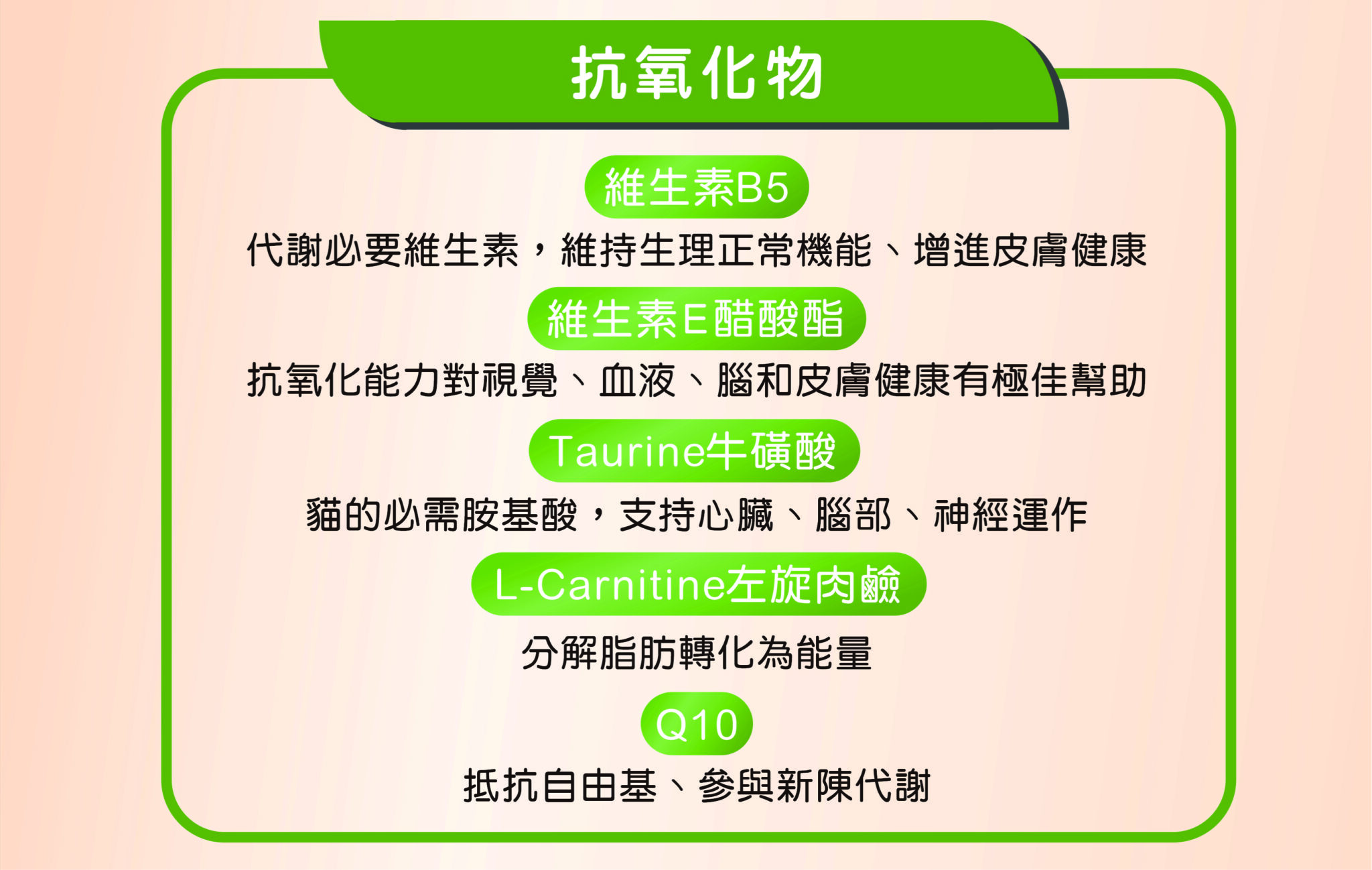 抗氧化物

維生素B5

代謝必要維生素，維持生理正常機能、增進皮膚健康

維生素E醋酸酯

抗氧化能力對視覺、血液、腦和皮膚健康有極佳幫助

Taurine牛磺酸

貓的必需胺基酸，支持心臟、腦部、神經運作

L-Carnitine左旋肉鹼

分解脂肪轉化為能量

Q10

抵抗自由基、參與新陳代謝